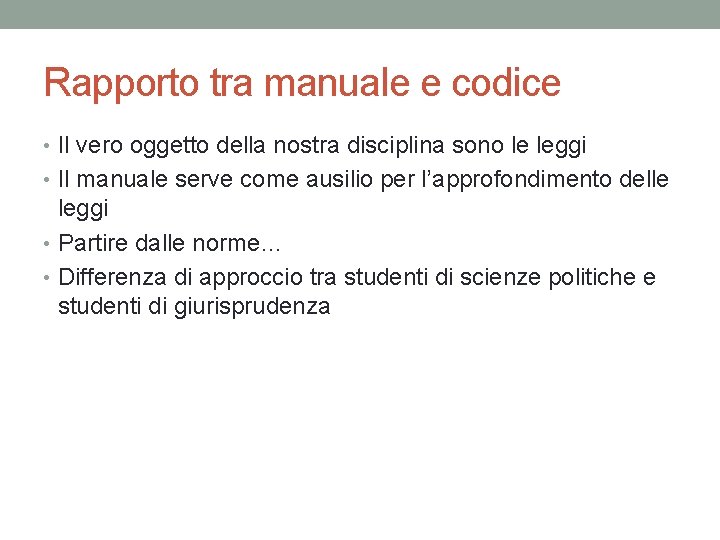 Rapporto tra manuale e codice

• Il vero oggetto della nostra disciplina sono le leggi
• Il manuale serve come ausilio per l'approfondimento delle leggi
• Partire dalle norme…
• Differenza di approccio tra studenti di scienze politiche e studenti di giurisprudenza